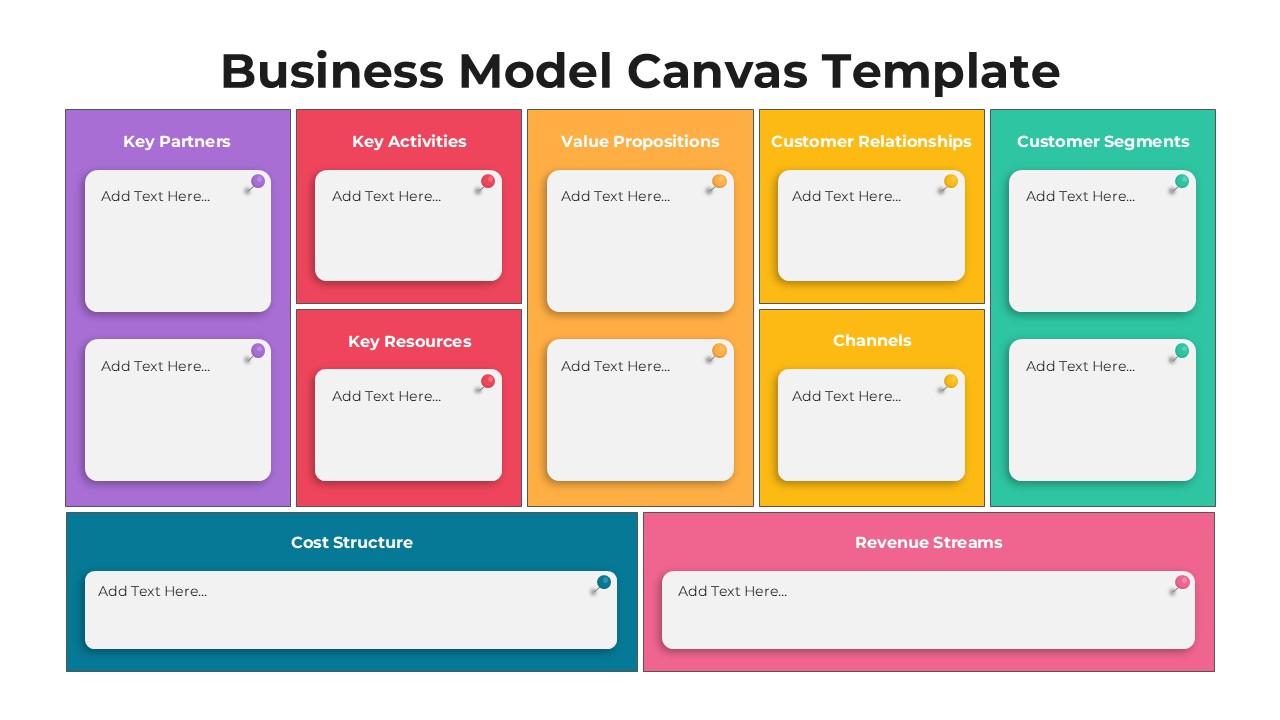 Business Model Canvas Template

Key Partners

Add Text Here...

Add Text Here...

Key Activities

Add Text Here...

Key Resources

Add Text Here...

Value Propositions

Add Text Here...

Add Text Here...

Customer Relationships

Add Text Here...

Channels

Add Text Here...

Customer Segments

Add Text Here...

Add Text Here...

Cost Structure

Add Text Here...

Revenue Streams

Add Text Here...